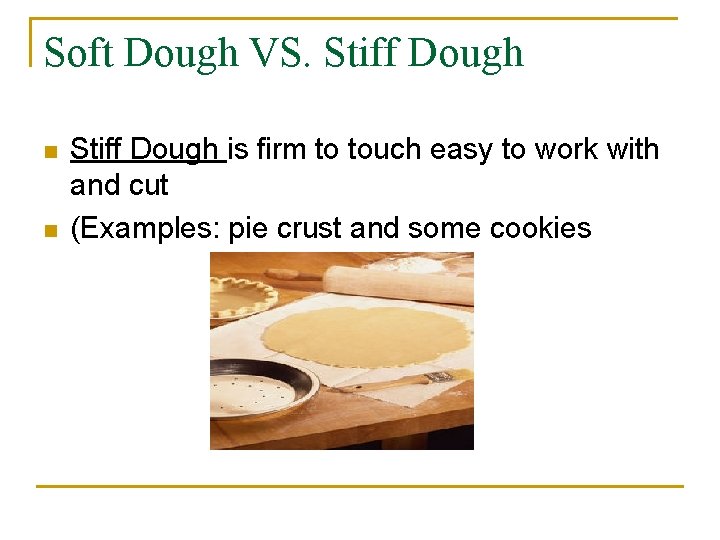 Soft Dough VS. Stiff Dough

- Stiff Dough is firm to touch easy to work with and cut
- (Examples: pie crust and some cookies